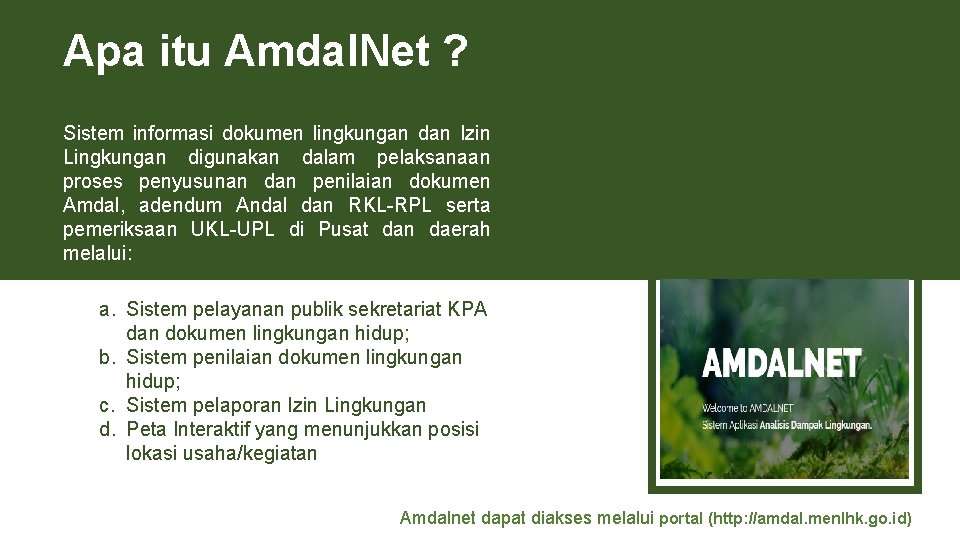 Apa itu AmdalNet ?

Sistem informasi dokumen lingkungan dan Izin Lingkungan digunakan dalam pelaksanaan proses penyusunan dan penilaian dokumen Amdal, adendum Andal dan RKL-RPL serta pemeriksaan UKL-UPL di Pusat dan daerah melalui:

a. Sistem pelayanan publik sekretariat KPA dan dokumen lingkungan hidup;
b. Sistem penilaian dokumen lingkungan hidup;
c. Sistem pelaporan Izin Lingkungan
d. Peta Interaktif yang menunjukkan posisi lokasi usaha/kegiatan

AMDALNET
Welcome to AMDALNET
Sistem Aplikasi Analisis Dampak Lingkungan.

Amdalnet dapat diakses melalui portal (http://amdal.menlhk.go.id)